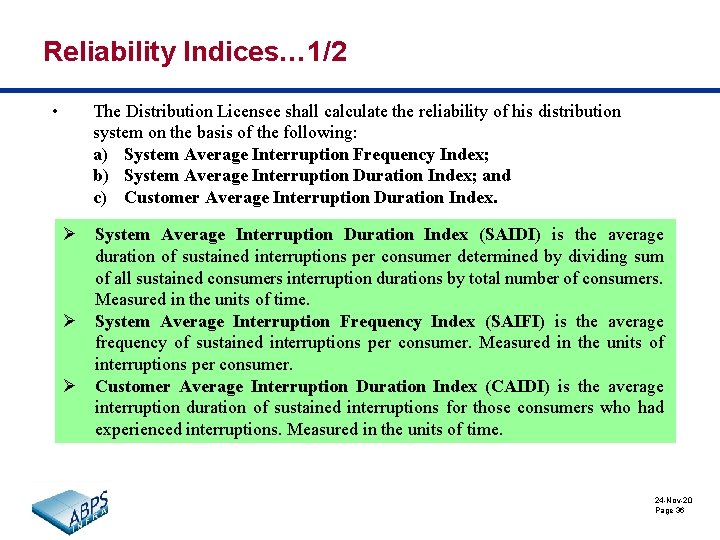 Reliability Indices…1/2

• The Distribution Licensee shall calculate the reliability of his distribution system on the basis of the following:
a) System Average Interruption Frequency Index;
b) System Average Interruption Duration Index; and
c) Customer Average Interruption Duration Index.

➢ System Average Interruption Duration Index (SAIDI) is the average duration of sustained interruptions per consumer determined by dividing sum of all sustained consumers interruption durations by total number of consumers. Measured in the units of time.
➢ System Average Interruption Frequency Index (SAIFI) is the average frequency of sustained interruptions per consumer. Measured in the units of interruptions per consumer.
➢ Customer Average Interruption Duration Index (CAIDI) is the average interruption duration of sustained interruptions for those consumers who had experienced interruptions. Measured in the units of time.

ABPS INFRA

24-Nov-20
Page 36